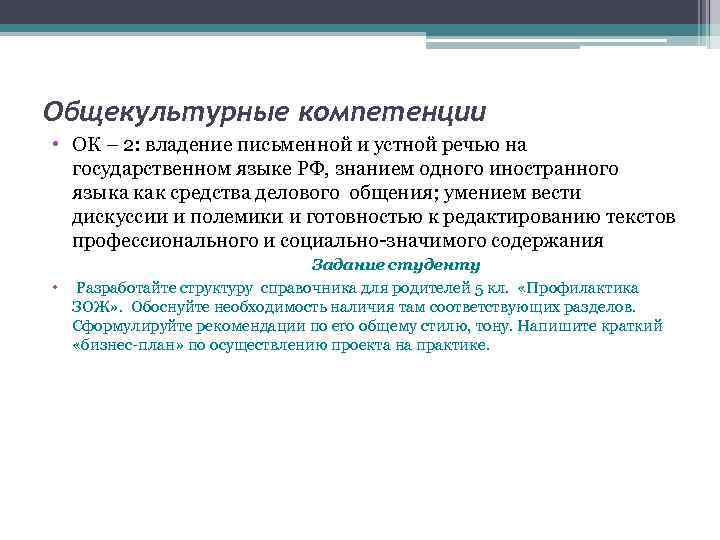 Общекультурные компетенции

• ОК – 2: владение письменной и устной речью на государственном языке РФ, знанием одного иностранного языка как средства делового общения; умением вести дискуссии и полемики и готовностью к редактированию текстов профессионального и социально-значимого содержания

Задание студенту

• Разработайте структуру справочника для родителей 5 кл. «Профилактика ЗОЖ». Обоснуйте необходимость наличия там соответствующих разделов. Сформулируйте рекомендации по его общему стилю, тону. Напишите краткий «бизнес-план» по осуществлению проекта на практике.